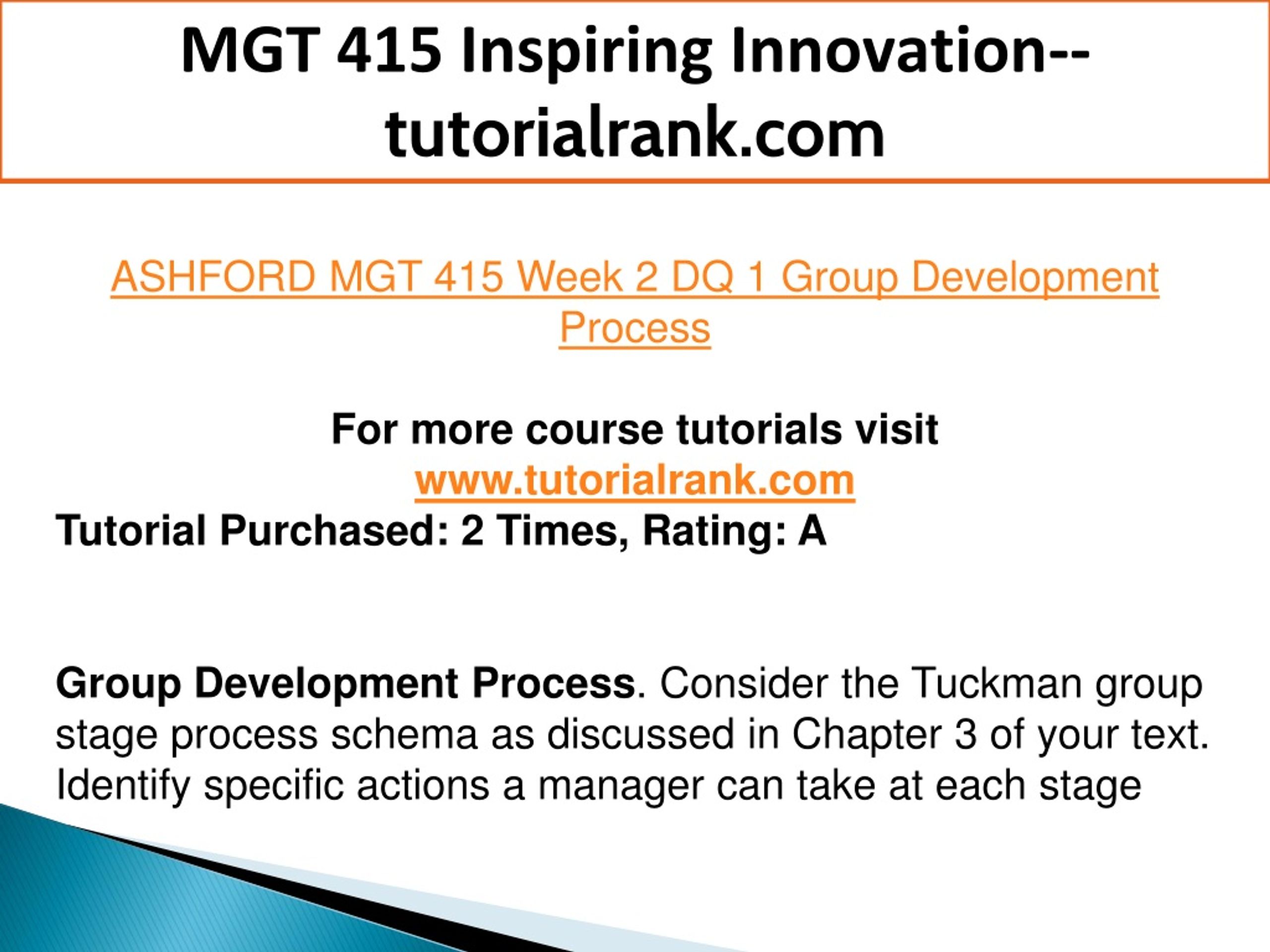 MGT 415 Inspiring Innovation--tutorialrank.com

ASHFORD MGT 415 Week 2 DQ 1 Group Development Process

For more course tutorials visit
www.tutorialrank.com
Tutorial Purchased: 2 Times, Rating: A

Group Development Process. Consider the Tuckman group stage process schema as discussed in Chapter 3 of your text. Identify specific actions a manager can take at each stage